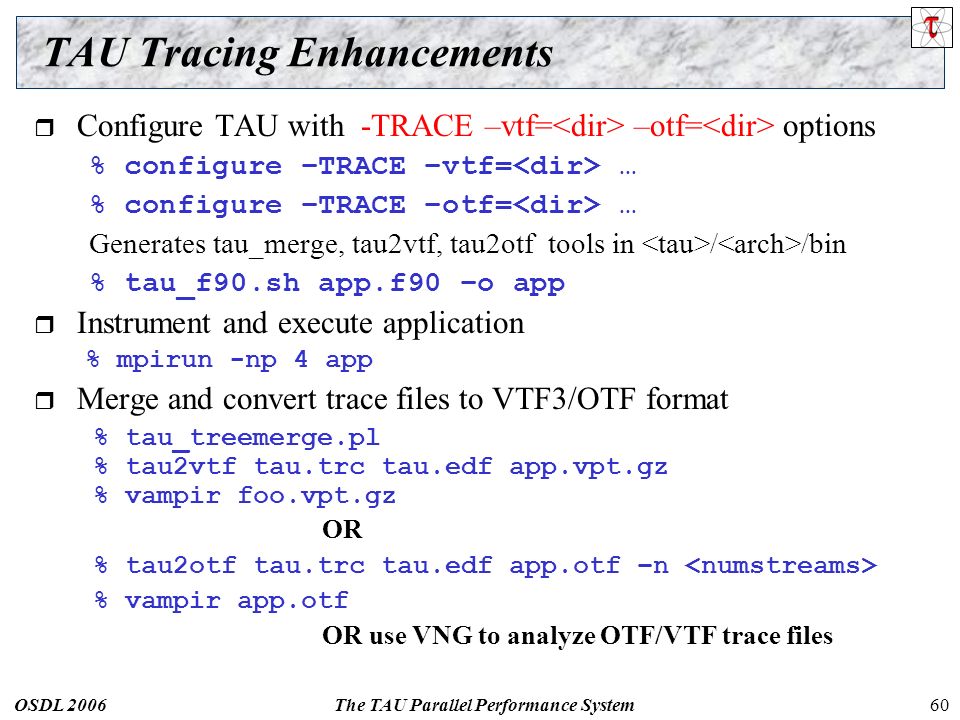 τ

TAU Tracing Enhancements

Configure TAU with -TRACE –vtf=<dir> –otf=<dir> options

% configure –TRACE –vtf=<dir> …

% configure –TRACE –otf=<dir> …

Generates tau_merge, tau2vtf, tau2otf tools in <tau>/<arch>/bin

% tau_f90.sh app.f90 –o app

Instrument and execute application

% mpirun -np 4 app

Merge and convert trace files to VTF3/OTF format

% tau_treemerge.pl
% tau2vtf tau.trc tau.edf app.vpt.gz
% vampir foo.vpt.gz

OR

% tau2otf tau.trc tau.edf app.otf –n <numstreams>

% vampir app.otf

OR use VNG to analyze OTF/VTF trace files

OSDL 2006 The TAU Parallel Performance System 60